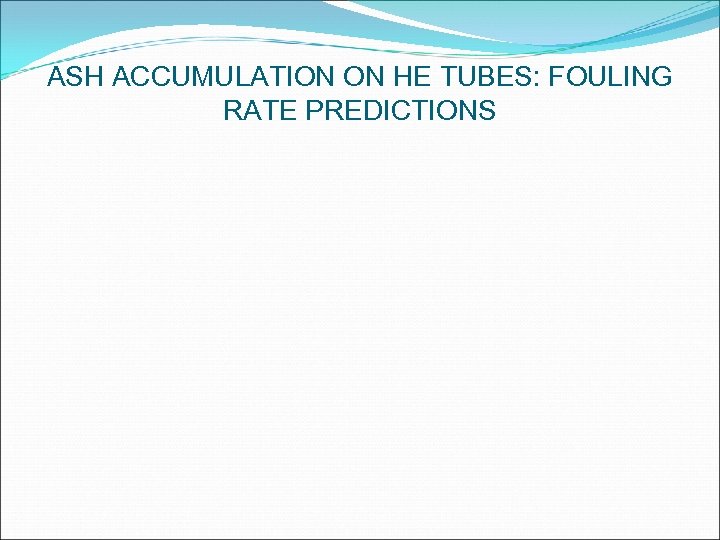 ASH ACCUMULATION ON HE TUBES: FOULING RATE PREDICTIONS